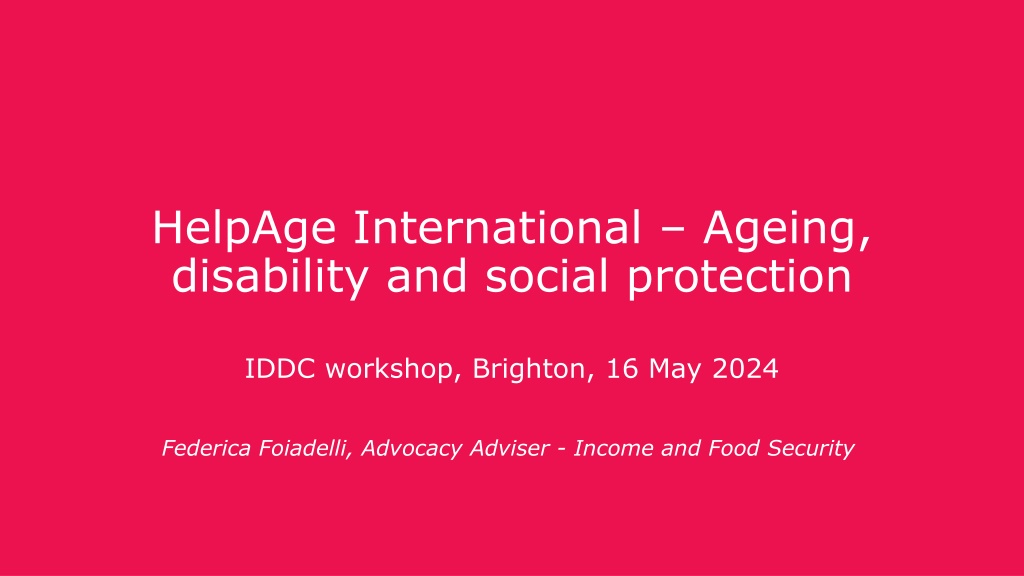 HelpAge International – Ageing, disability and social protection

IDDC workshop, Brighton, 16 May 2024

Federica Foiadelli, Advocacy Adviser - Income and Food Security